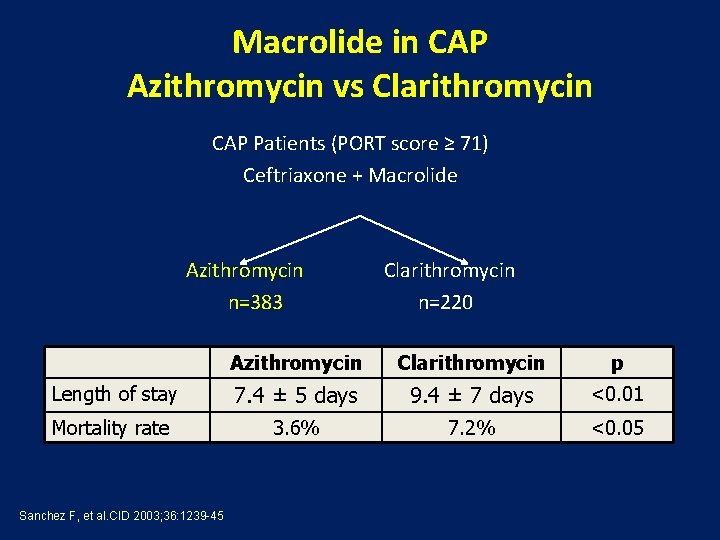 Macrolide in CAP
Azithromycin vs Clarithromycin

CAP Patients (PORT score ≥ 71)
Ceftriaxone + Macrolide

Azithromycin
n=383

Clarithromycin
n=220

| | Azithromycin | Clarithromycin | p |
|---|---|---|---|
| Length of stay | 7.4 ± 5 days | 9.4 ± 7 days | <0.01 |
| Mortality rate | 3.6% | 7.2% | <0.05 |

Sanchez F, et al.CID 2003;36:1239-45